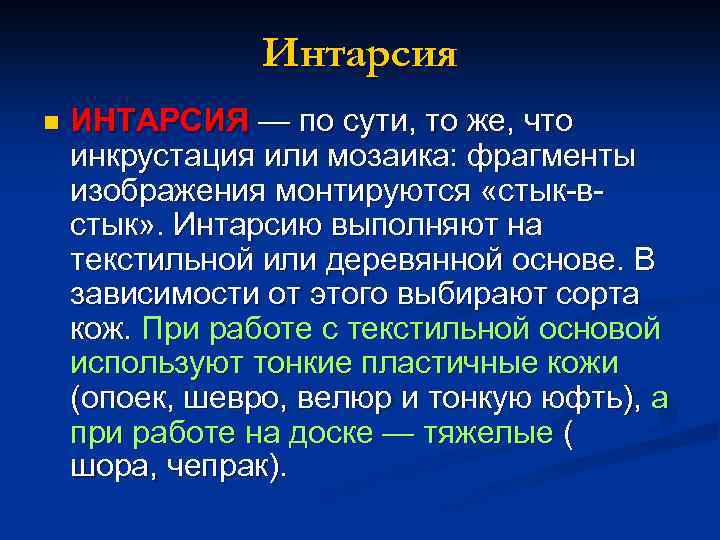 Интарсия

ИНТАРСИЯ — по сути, то же, что инкрустация или мозаика: фрагменты изображения монтируются «стык-в-стык». Интарсию выполняют на текстильной или деревянной основе. В зависимости от этого выбирают сорта кож. При работе с текстильной основой используют тонкие пластичные кожи (опоек, шевро, велюр и тонкую юфть), а при работе на доске — тяжелые ( шора, чепрак).